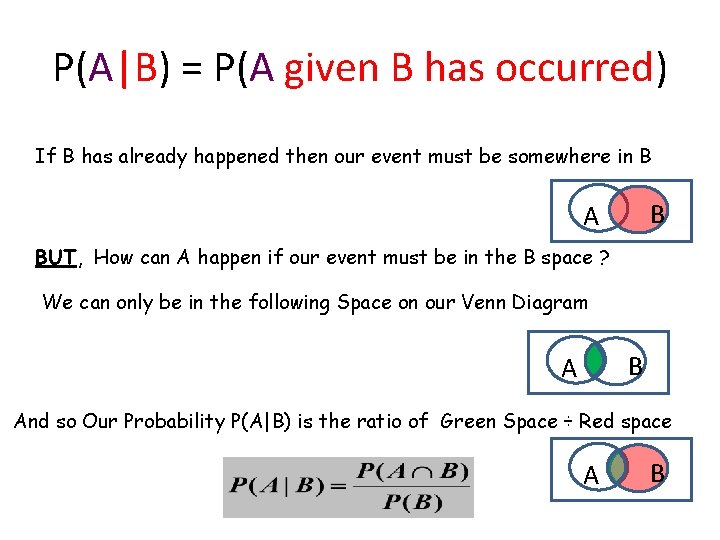 P(A|B) = P(A given B has occurred)

If B has already happened then our event must be somewhere in B

A B

BUT, How can A happen if our event must be in the B space ?

We can only be in the following Space on our Venn Diagram

A B

And so Our Probability P(A|B) is the ratio of Green Space ÷ Red space

$P(A \mid B) = \frac{P(A \cap B)}{P(B)}$

A B